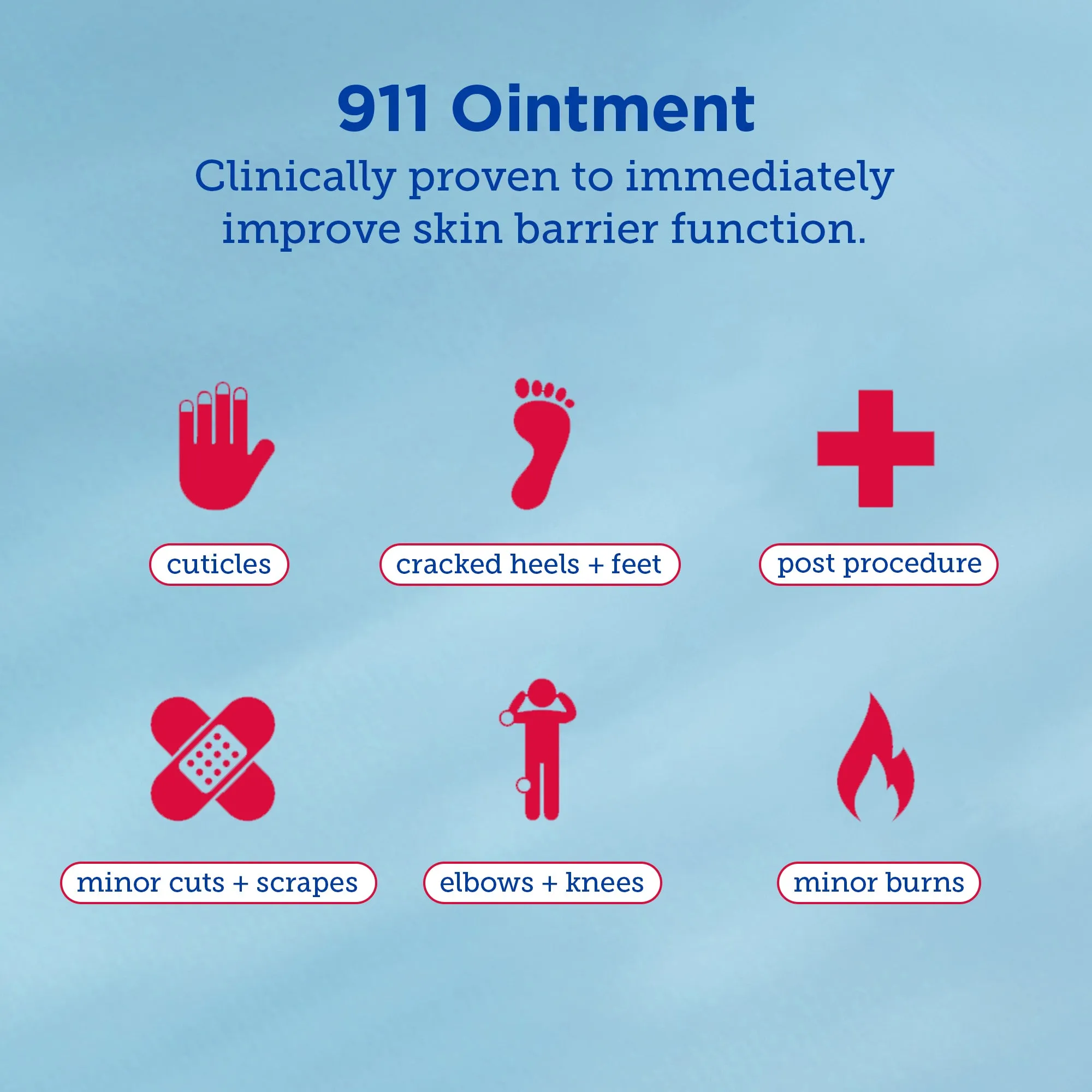 911 Ointment

Clinically proven to immediately improve skin barrier function.

cuticles

cracked heels + feet

post procedure

minor cuts + scrapes

elbows + knees

minor burns